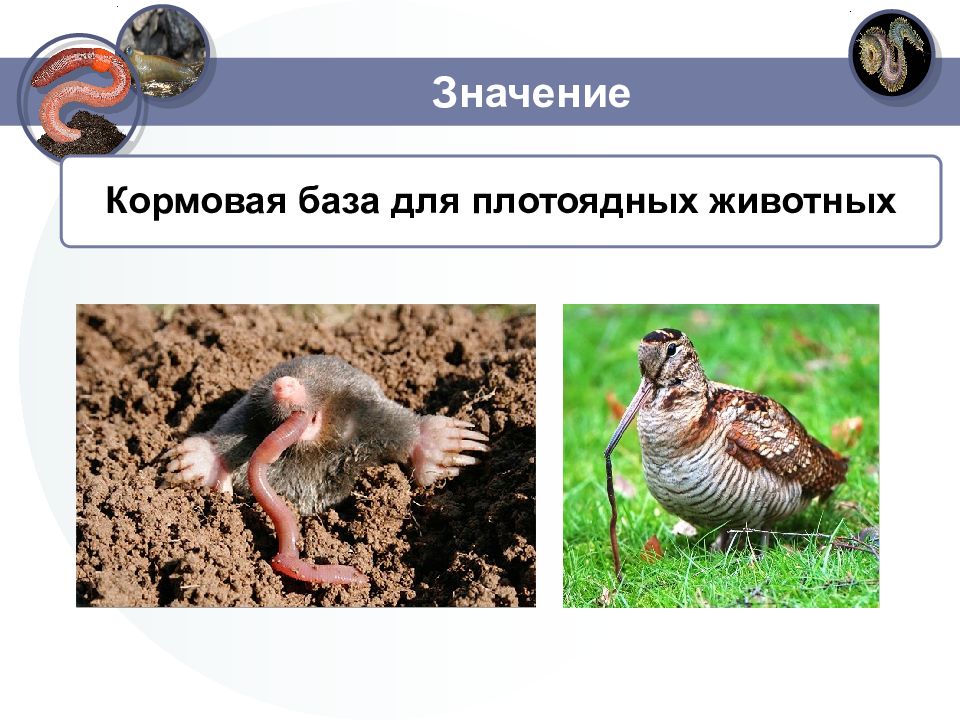 Значение

Кормовая база для плотоядных животных